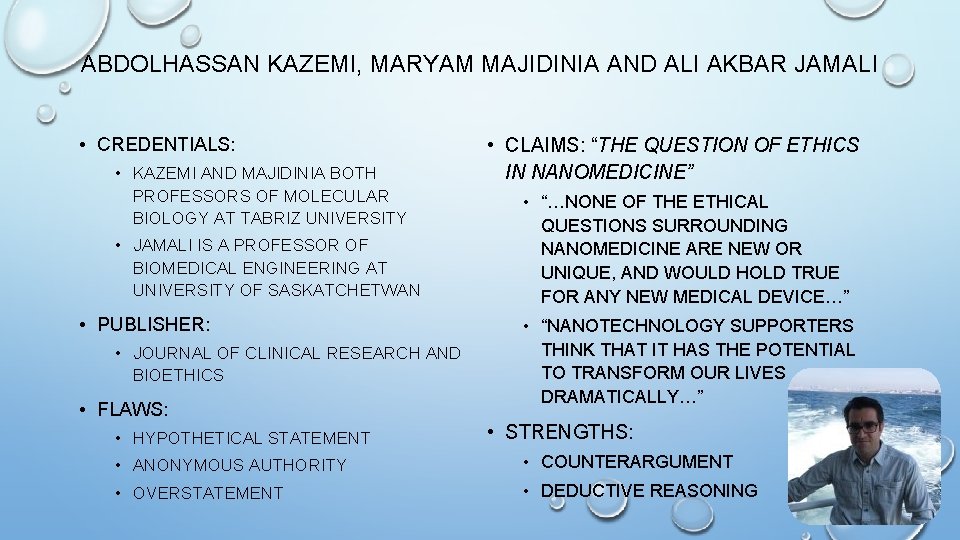 ABDOLHASSAN KAZEMI, MARYAM MAJIDINIA AND ALI AKBAR JAMALI

• CREDENTIALS:
  • KAZEMI AND MAJIDINIA BOTH PROFESSORS OF MOLECULAR BIOLOGY AT TABRIZ UNIVERSITY
  • JAMALI IS A PROFESSOR OF BIOMEDICAL ENGINEERING AT UNIVERSITY OF SASKATCHETWAN
• PUBLISHER:
  • JOURNAL OF CLINICAL RESEARCH AND BIOETHICS
• FLAWS:
  • HYPOTHETICAL STATEMENT
  • ANONYMOUS AUTHORITY
  • OVERSTATEMENT

• CLAIMS: "THE QUESTION OF ETHICS IN NANOMEDICINE"
  • "…NONE OF THE ETHICAL QUESTIONS SURROUNDING NANOMEDICINE ARE NEW OR UNIQUE, AND WOULD HOLD TRUE FOR ANY NEW MEDICAL DEVICE…"
  • "NANOTECHNOLOGY SUPPORTERS THINK THAT IT HAS THE POTENTIAL TO TRANSFORM OUR LIVES DRAMATICALLY…"
• STRENGTHS:
  • COUNTERARGUMENT
  • DEDUCTIVE REASONING